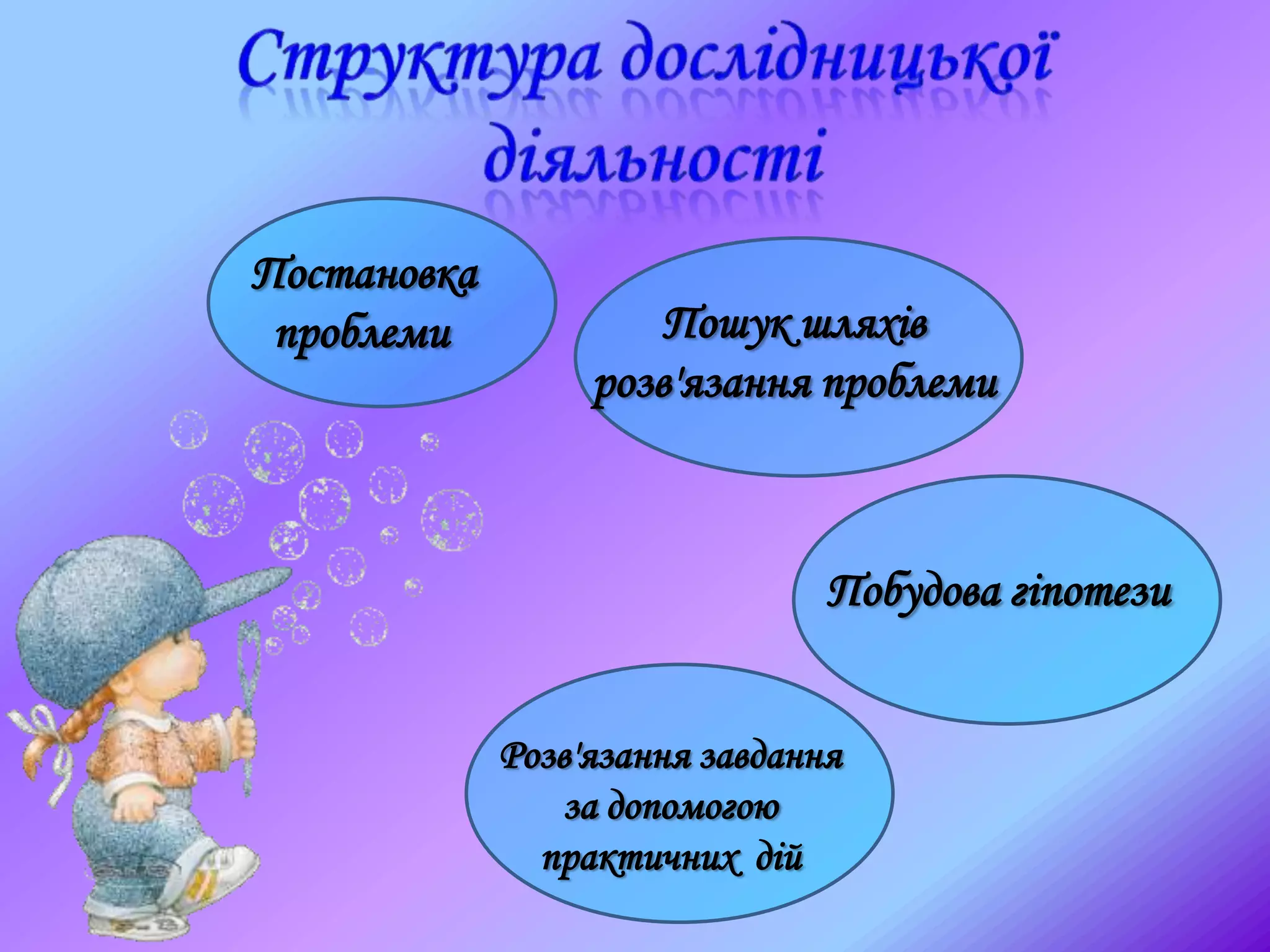 Структура дослідницької діяльності

Постановка проблеми

Пошук шляхів розв'язання проблеми

Побудова гіпотези

Розв'язання завдання за допомогою практичних дій